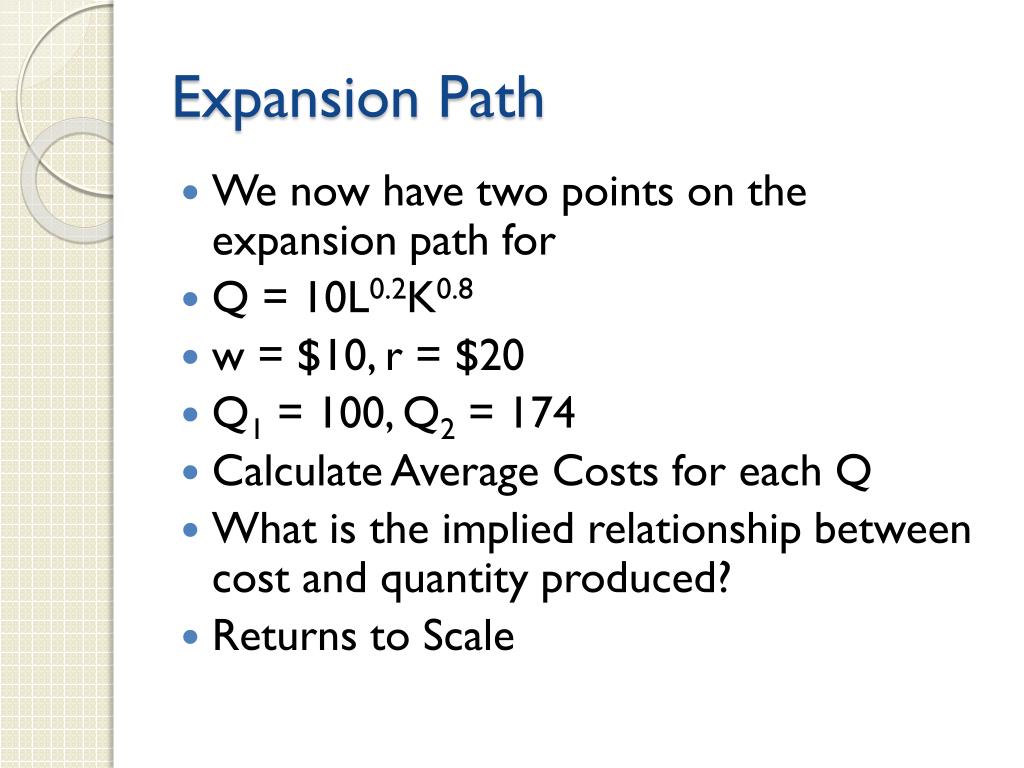 Expansion Path

- We now have two points on the expansion path for
- $Q = 10L^{0.2}K^{0.8}$
- w = \$10, r = \$20
- $Q_1 = 100$, $Q_2 = 174$
- Calculate Average Costs for each Q
- What is the implied relationship between cost and quantity produced?
- Returns to Scale